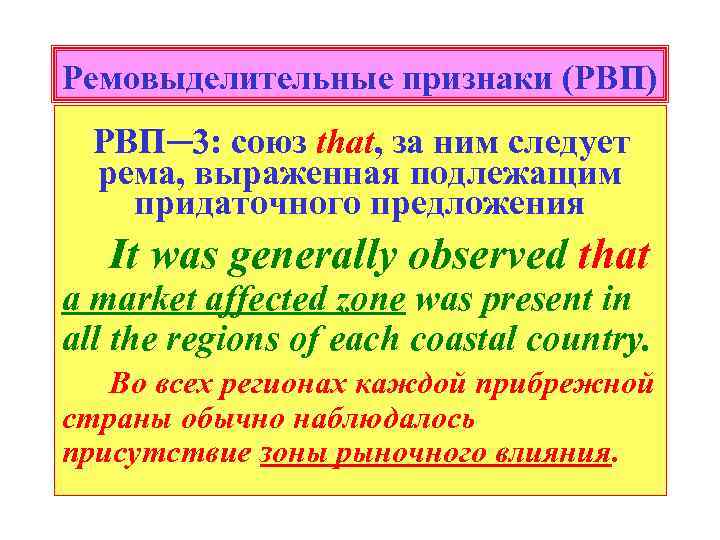 Ремовыделительные признаки (РВП)

РВП–3: союз that, за ним следует рема, выраженная подлежащим придаточного предложения

It was generally observed that a market affected zone was present in all the regions of each coastal country.

Во всех регионах каждой прибрежной страны обычно наблюдалось присутствие зоны рыночного влияния.